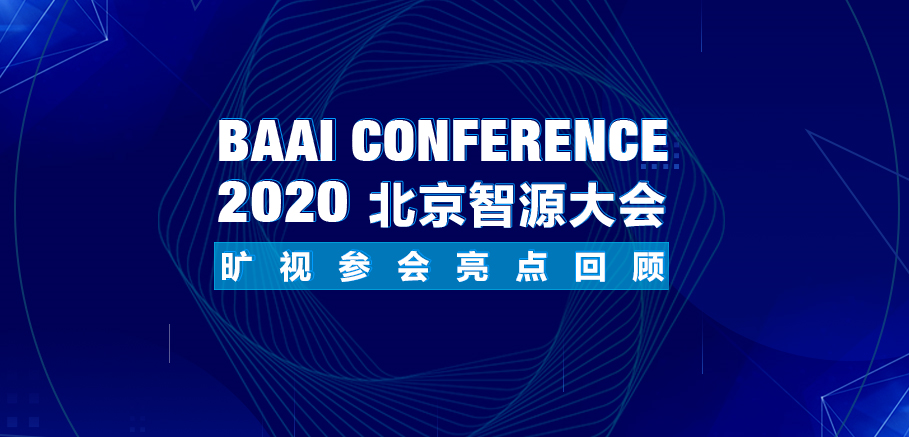 BAAI CONFERENCE
2020 北京智源大会

旷视参会亮点回顾